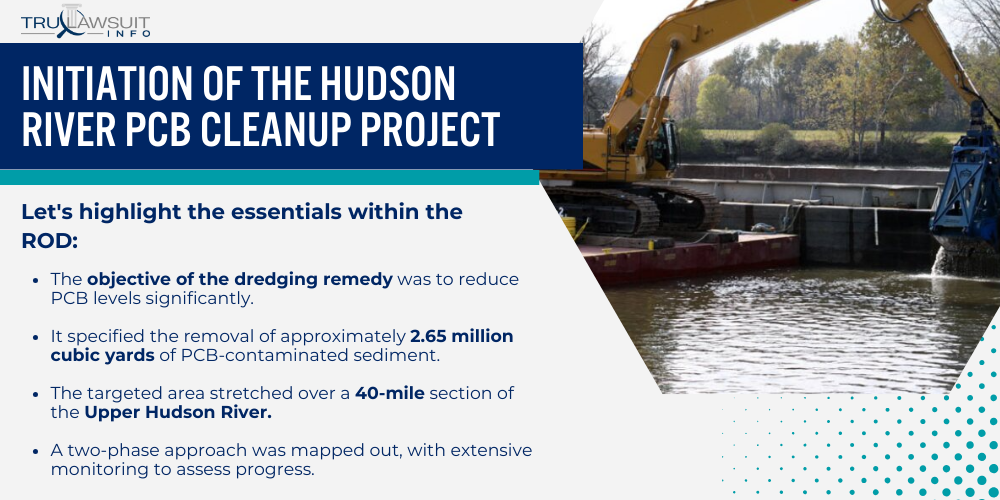 TRULAWSUIT INFO

INITIATION OF THE HUDSON RIVER PCB CLEANUP PROJECT

Let's highlight the essentials within the ROD:

- The objective of the dredging remedy was to reduce PCB levels significantly.
- It specified the removal of approximately 2.65 million cubic yards of PCB-contaminated sediment.
- The targeted area stretched over a 40-mile section of the Upper Hudson River.
- A two-phase approach was mapped out, with extensive monitoring to assess progress.